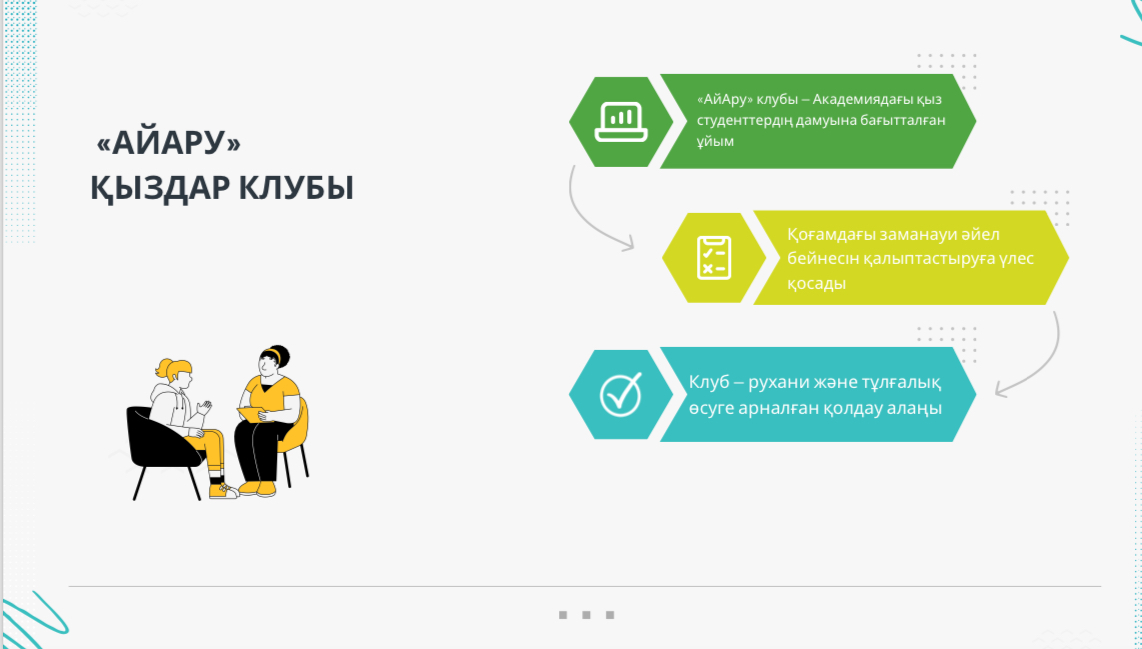 «АЙАРУ»
ҚЫЗДАР КЛУБЫ

«АйАру» клубы – Академиядағы қыз студенттердің дамуына бағытталған ұйым

Қоғамдағы заманауи әйел бейнесін қалыптастыруға үлес қосады

Клуб – рухани және тұлғалық өсуге арналған қолдау алаңы